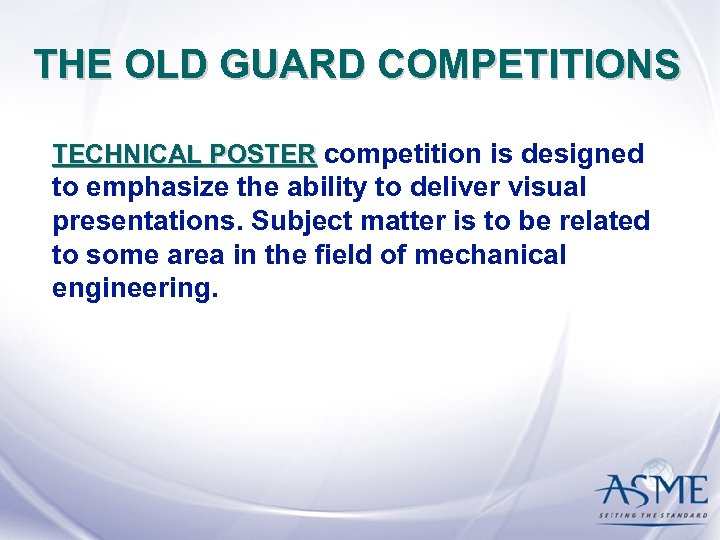 THE OLD GUARD COMPETITIONS

TECHNICAL POSTER competition is designed to emphasize the ability to deliver visual presentations. Subject matter is to be related to some area in the field of mechanical engineering.

ASME
SETTING THE STANDARD